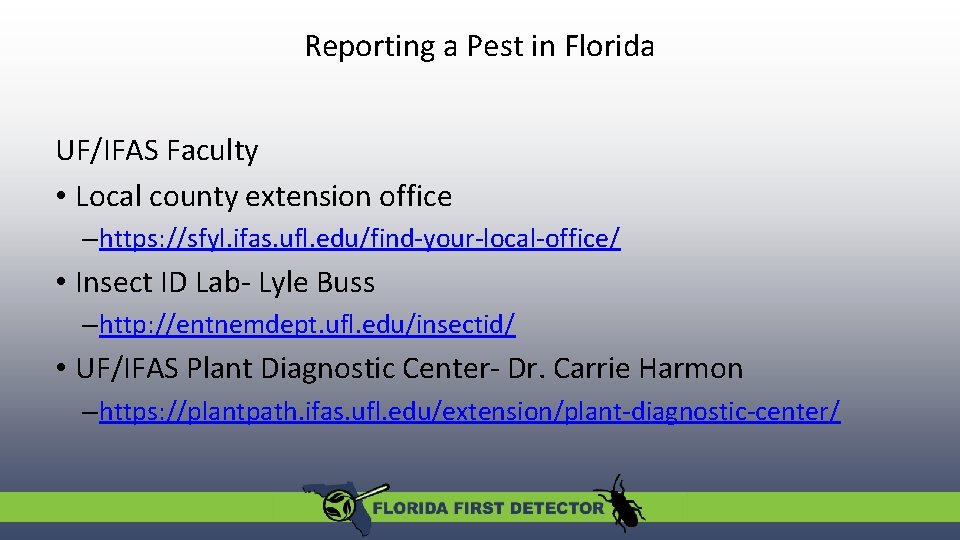 Reporting a Pest in Florida

UF/IFAS Faculty

• Local county extension office

–https://sfyl.ifas.ufl.edu/find-your-local-office/

• Insect ID Lab- Lyle Buss

–http://entnemdept.ufl.edu/insectid/

• UF/IFAS Plant Diagnostic Center- Dr. Carrie Harmon

–https://plantpath.ifas.ufl.edu/extension/plant-diagnostic-center/

FLORIDA FIRST DETECTOR